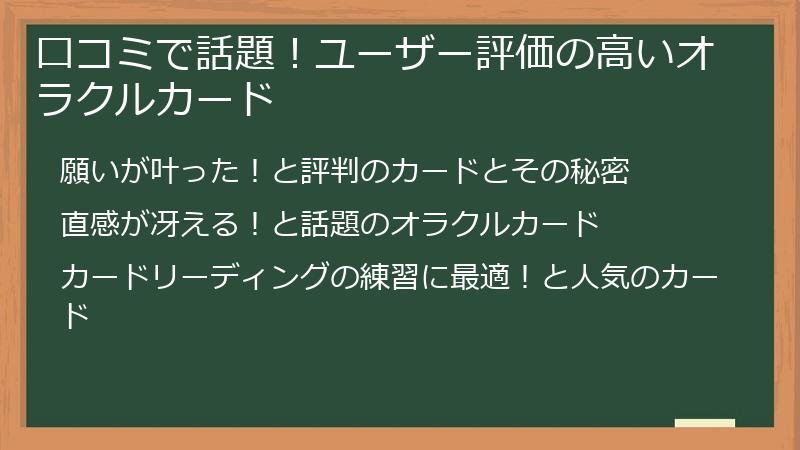 口コミで話題！ユーザー評価の高いオラクルカード

願いが叶った！と評判のカードとその秘密

直感が冴える！と話題のオラクルカード

カードリーディングの練習に最適！と人気のカード